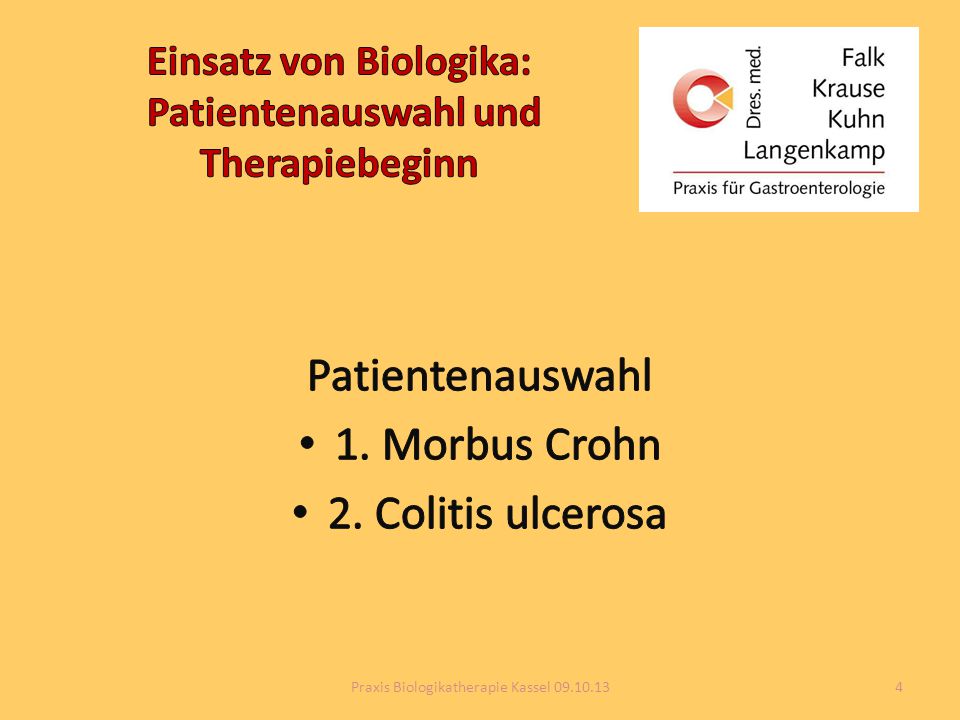 Einsatz von Biologika: Patientenauswahl und Therapiebeginn

Dres. med.
Falk
Krause
Kuhn
Langenkamp
Praxis für Gastroenterologie

Patientenauswahl
• 1. Morbus Crohn
• 2. Colitis ulcerosa

Praxis Biologikatherapie Kassel 09.10.13
4